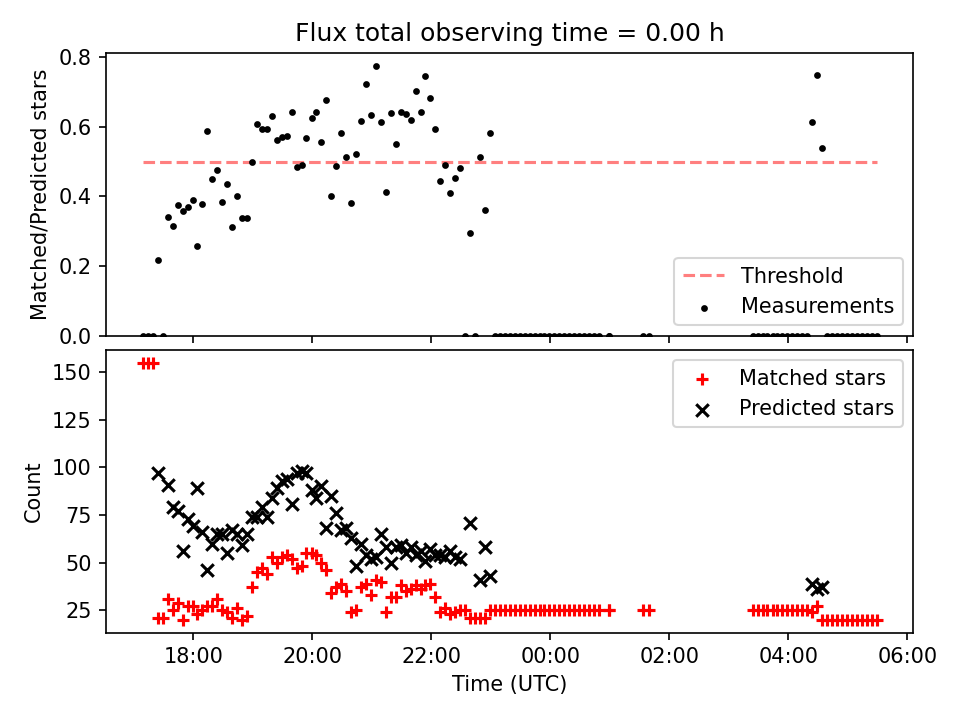 Flux total observing time = 0.00 h

Matched/Predicted stars

0.8
0.6
0.4
0.2
0.0

Threshold
Measurements

Count

150
125
100
75
50
25

Matched stars
Predicted stars

18:00 20:00 22:00 00:00 02:00 04:00 06:00

Time (UTC)